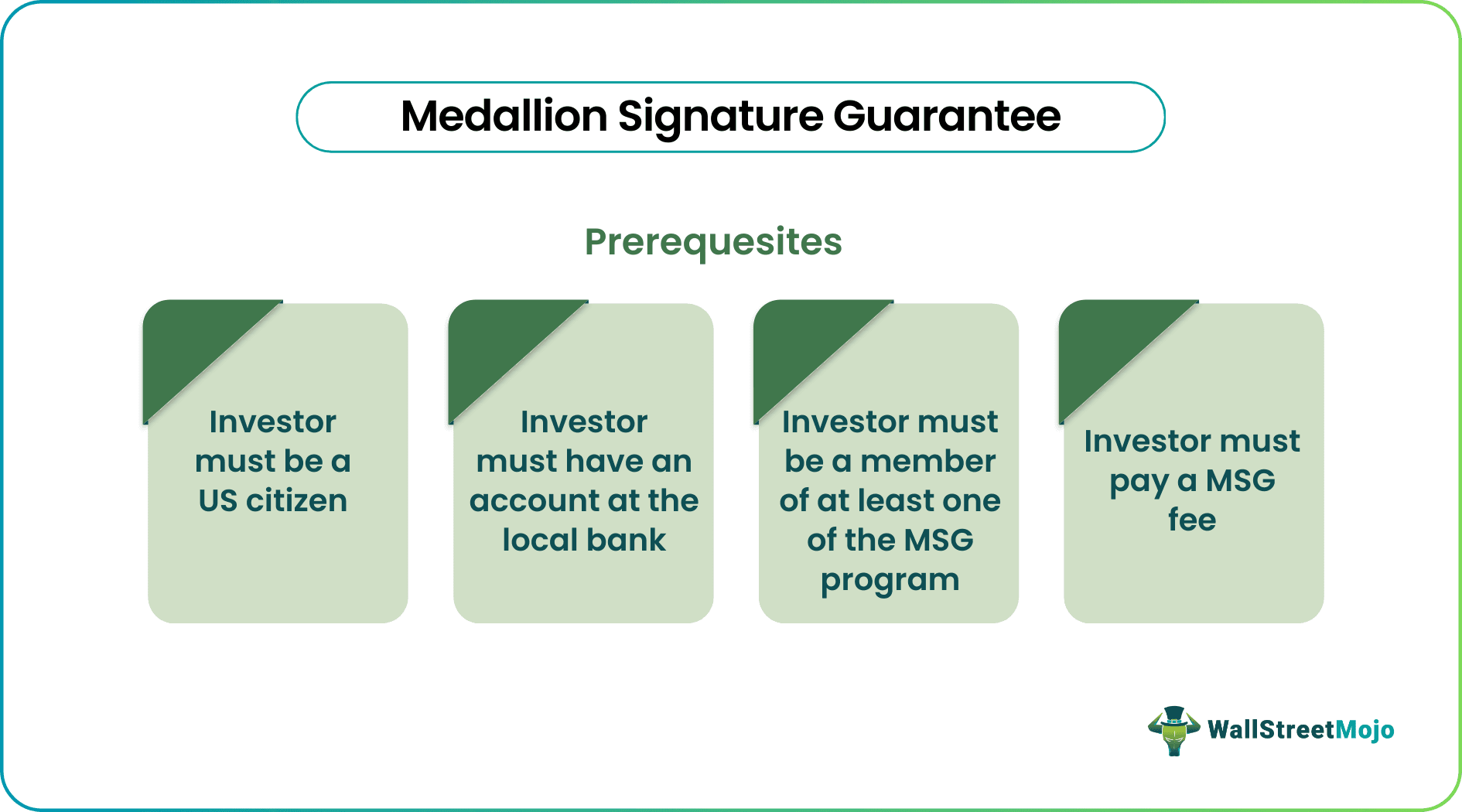 Medallion Signature Guarantee

Prerequesites

Investor must be a US citizen

Investor must have an account at the local bank

Investor must be a member of at least one of the MSG program

Investor must pay a MSG fee

WallStreetMojo